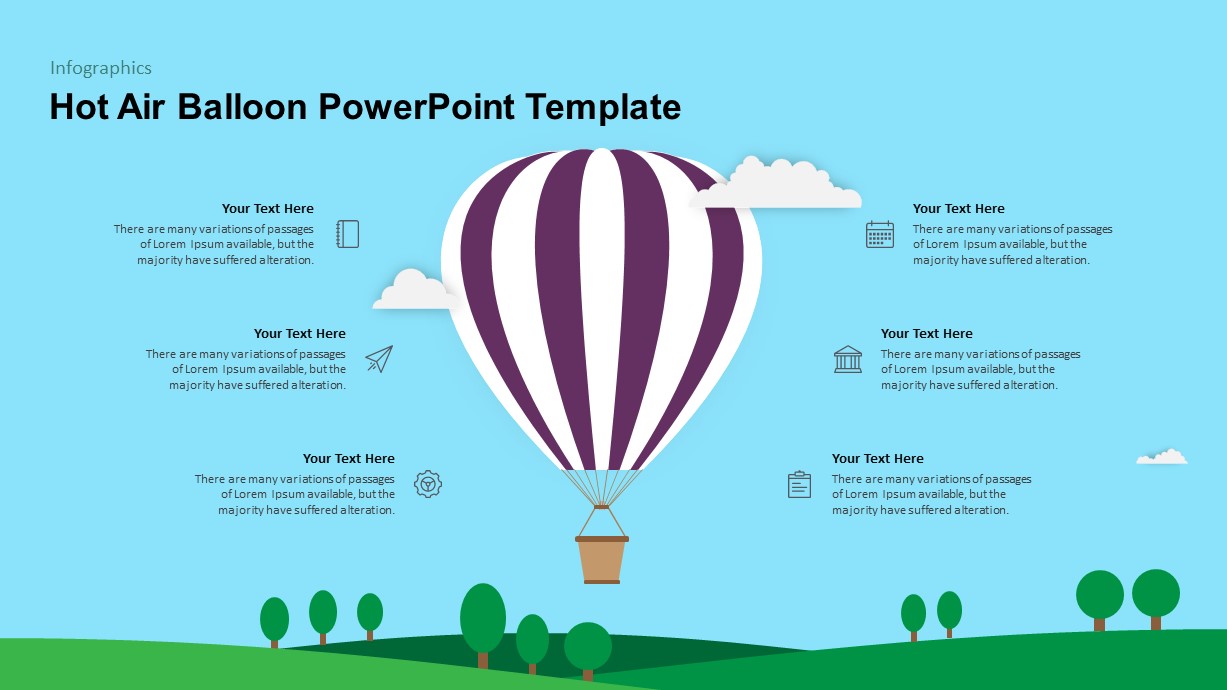 Infographics

Hot Air Balloon PowerPoint Template

Your Text Here
There are many variations of passages of Lorem Ipsum available, but the majority have suffered alteration.

Your Text Here
There are many variations of passages of Lorem Ipsum available, but the majority have suffered alteration.

Your Text Here
There are many variations of passages of Lorem Ipsum available, but the majority have suffered alteration.

Your Text Here
There are many variations of passages of Lorem Ipsum available, but the majority have suffered alteration.

Your Text Here
There are many variations of passages of Lorem Ipsum available, but the majority have suffered alteration.

Your Text Here
There are many variations of passages of Lorem Ipsum available, but the majority have suffered alteration.